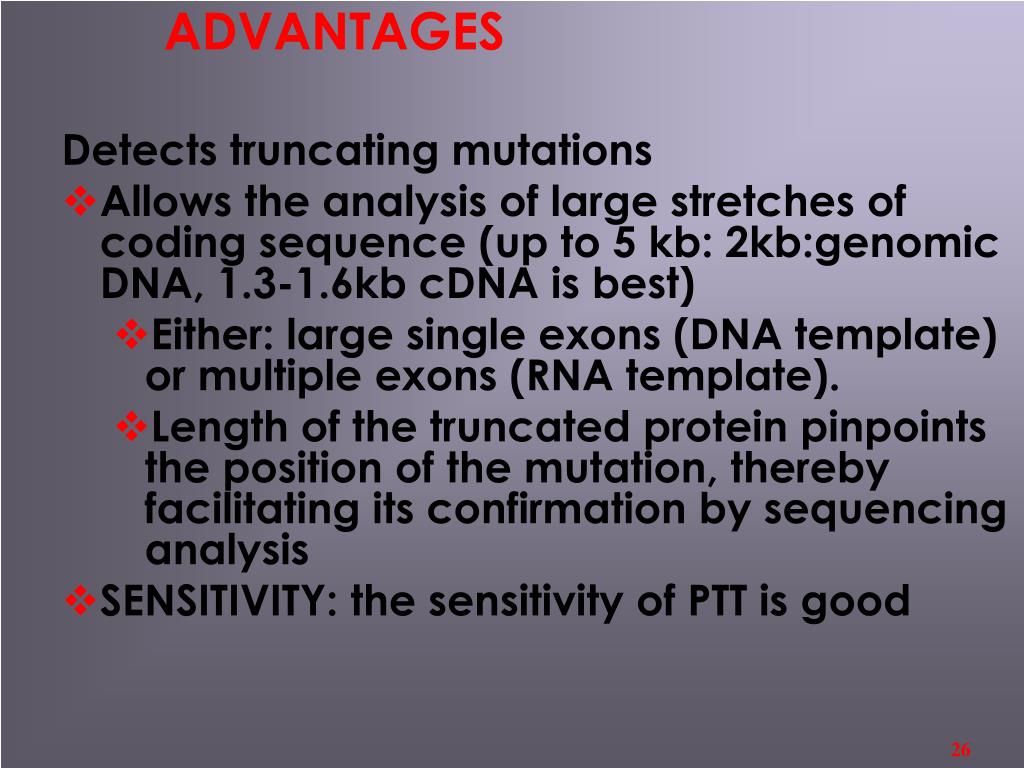 ADVANTAGES

Detects truncating mutations

❖Allows the analysis of large stretches of coding sequence (up to 5 kb: 2kb:genomic DNA, 1.3-1.6kb cDNA is best)

❖Either: large single exons (DNA template) or multiple exons (RNA template).

❖Length of the truncated protein pinpoints the position of the mutation, thereby facilitating its confirmation by sequencing analysis

❖SENSITIVITY: the sensitivity of PTT is good

26